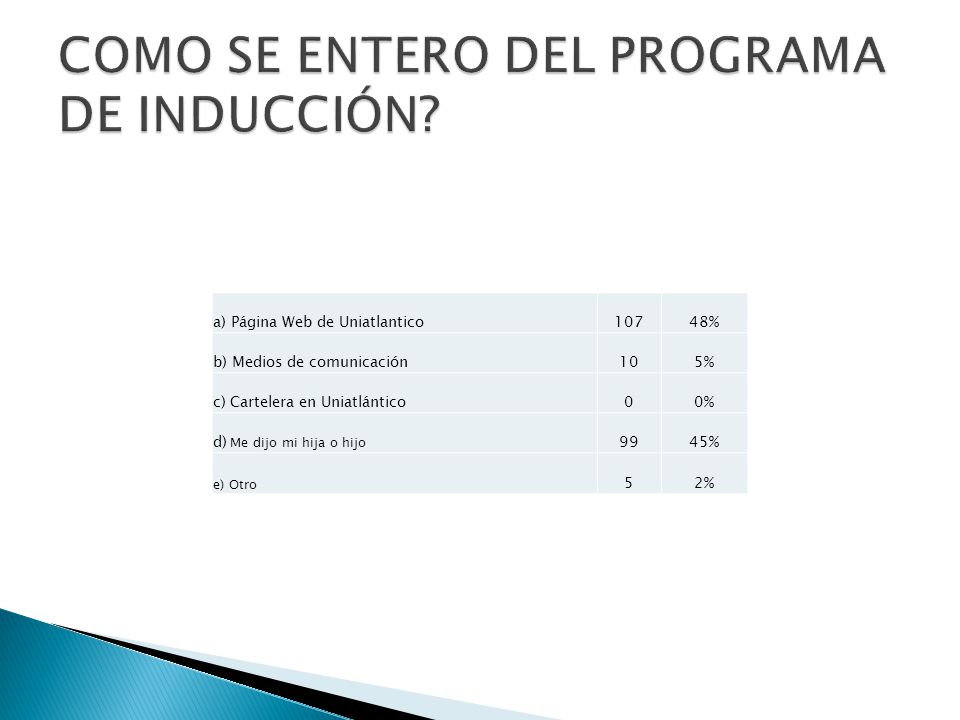 COMO SE ENTERO DEL PROGRAMA DE INDUCCIÓN?

| | | |
|---|---|---|
| a) Página Web de Uniatlantico | 107 | 48% |
| b) Medios de comunicación | 10 | 5% |
| c) Cartelera en Uniatlántico | 0 | 0% |
| d) Me dijo mi hija o hijo | 99 | 45% |
| e) Otro | 5 | 2% |